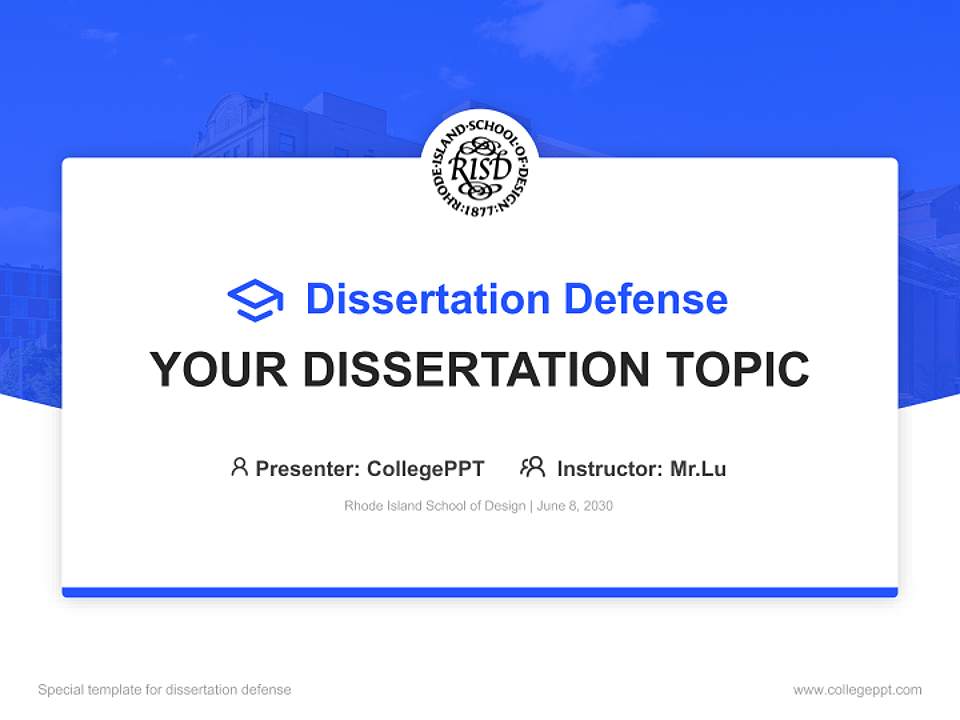 RHODE·ISLAND·SCHOOL·OF·DESIGN·1877·
RISD

Dissertation Defense

YOUR DISSERTATION TOPIC

Presenter: CollegePPT Instructor: Mr.Lu

Rhode Island School of Design | June 8, 2030

Special template for dissertation defense

www.collegeppt.com